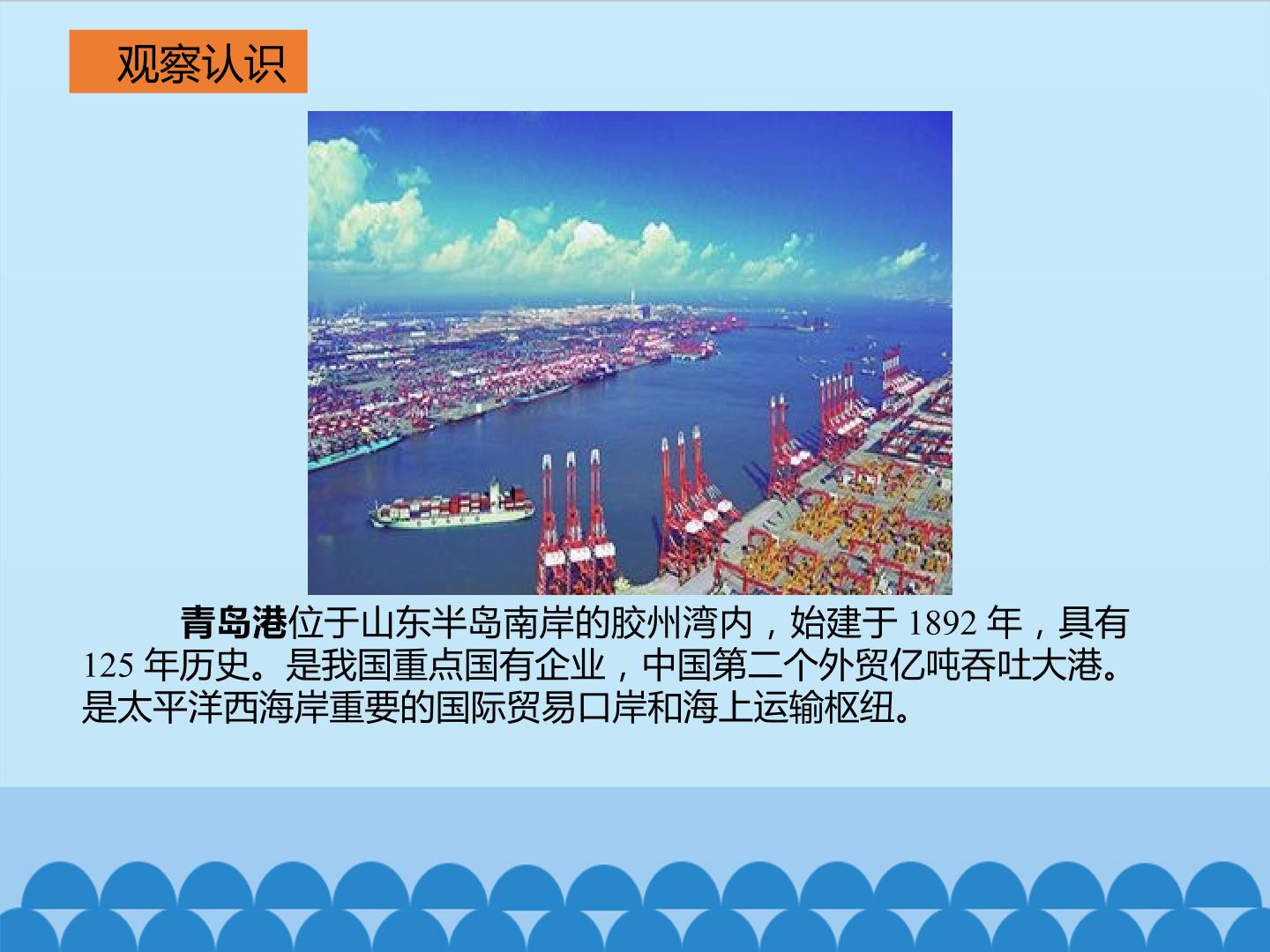 观察认识

青岛港位于山东半岛南岸的胶州湾内，始建于 1892 年，具有 125 年历史。是我国重点国有企业，中国第二个外贸亿吨吞吐大港。是太平洋西海岸重要的国际贸易口岸和海上运输枢纽。